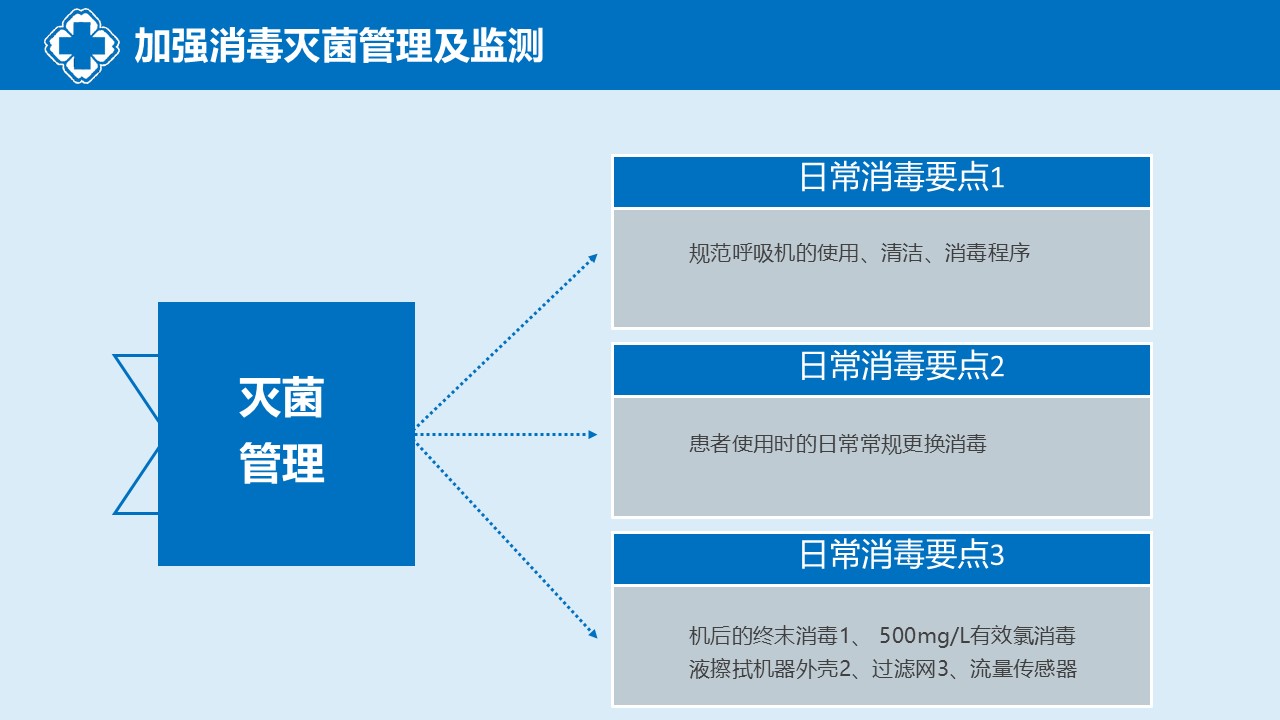 加强消毒灭菌管理及监测

灭菌
管理

日常消毒要点1

规范呼吸机的使用、清洁、消毒程序

日常消毒要点2

患者使用时的日常常规更换消毒

日常消毒要点3

机后的终末消毒1、 500mg/L有效氯消毒液擦拭机器外壳2、过滤网3、流量传感器